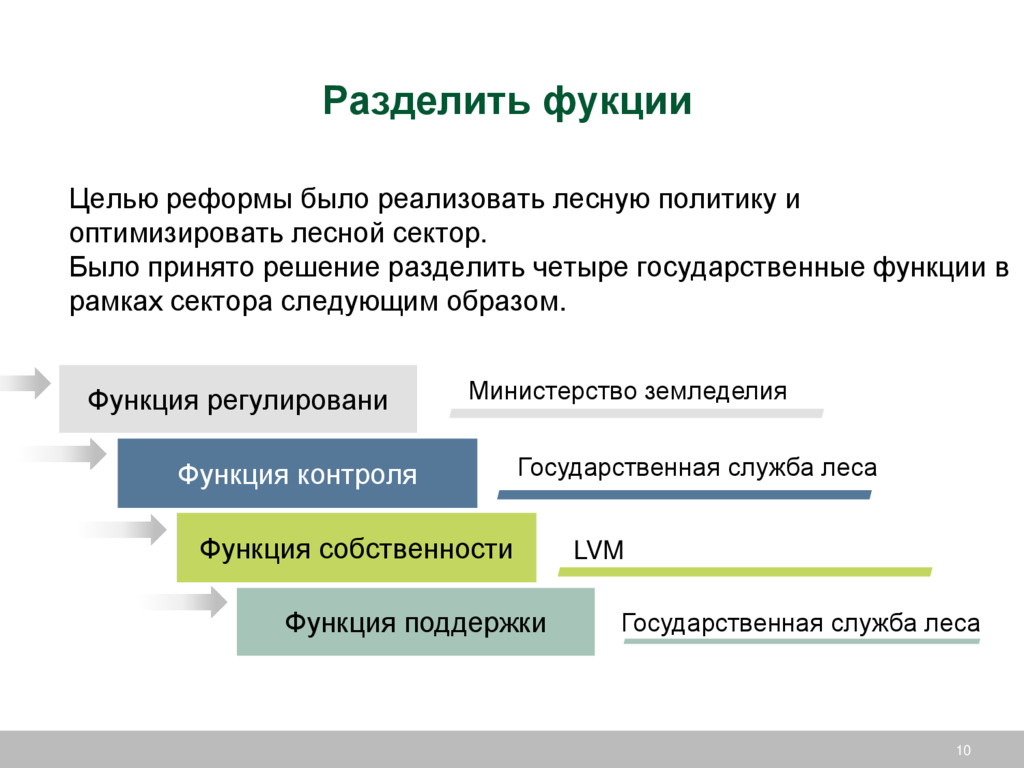 Разделить фукции

Целью реформы было реализовать лесную политику и оптимизировать лесной сектор.
Было принято решение разделить четыре государственные функции в рамках сектора следующим образом.

Функция регулировани

Министерство земледелия

Функция контроля

Государственная служба леса

Функция собственности

LVM

Функция поддержки

Государственная служба леса

10